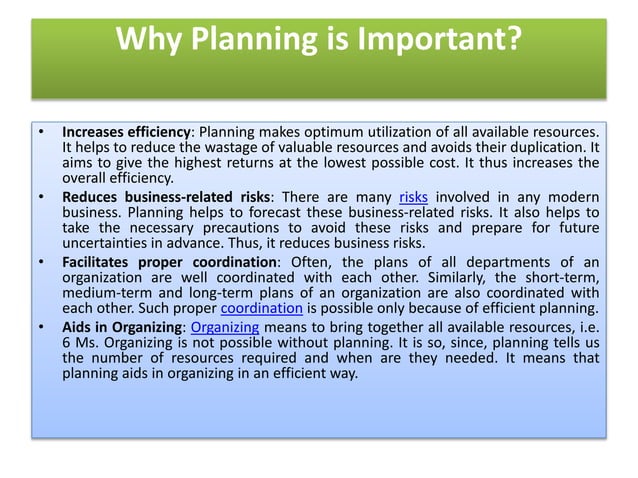 Why Planning is Important?

• Increases efficiency: Planning makes optimum utilization of all available resources. It helps to reduce the wastage of valuable resources and avoids their duplication. It aims to give the highest returns at the lowest possible cost. It thus increases the overall efficiency.

• Reduces business-related risks: There are many risks involved in any modern business. Planning helps to forecast these business-related risks. It also helps to take the necessary precautions to avoid these risks and prepare for future uncertainties in advance. Thus, it reduces business risks.

• Facilitates proper coordination: Often, the plans of all departments of an organization are well coordinated with each other. Similarly, the short-term, medium-term and long-term plans of an organization are also coordinated with each other. Such proper coordination is possible only because of efficient planning.

• Aids in Organizing: Organizing means to bring together all available resources, i.e. 6 Ms. Organizing is not possible without planning. It is so, since, planning tells us the number of resources required and when are they needed. It means that planning aids in organizing in an efficient way.